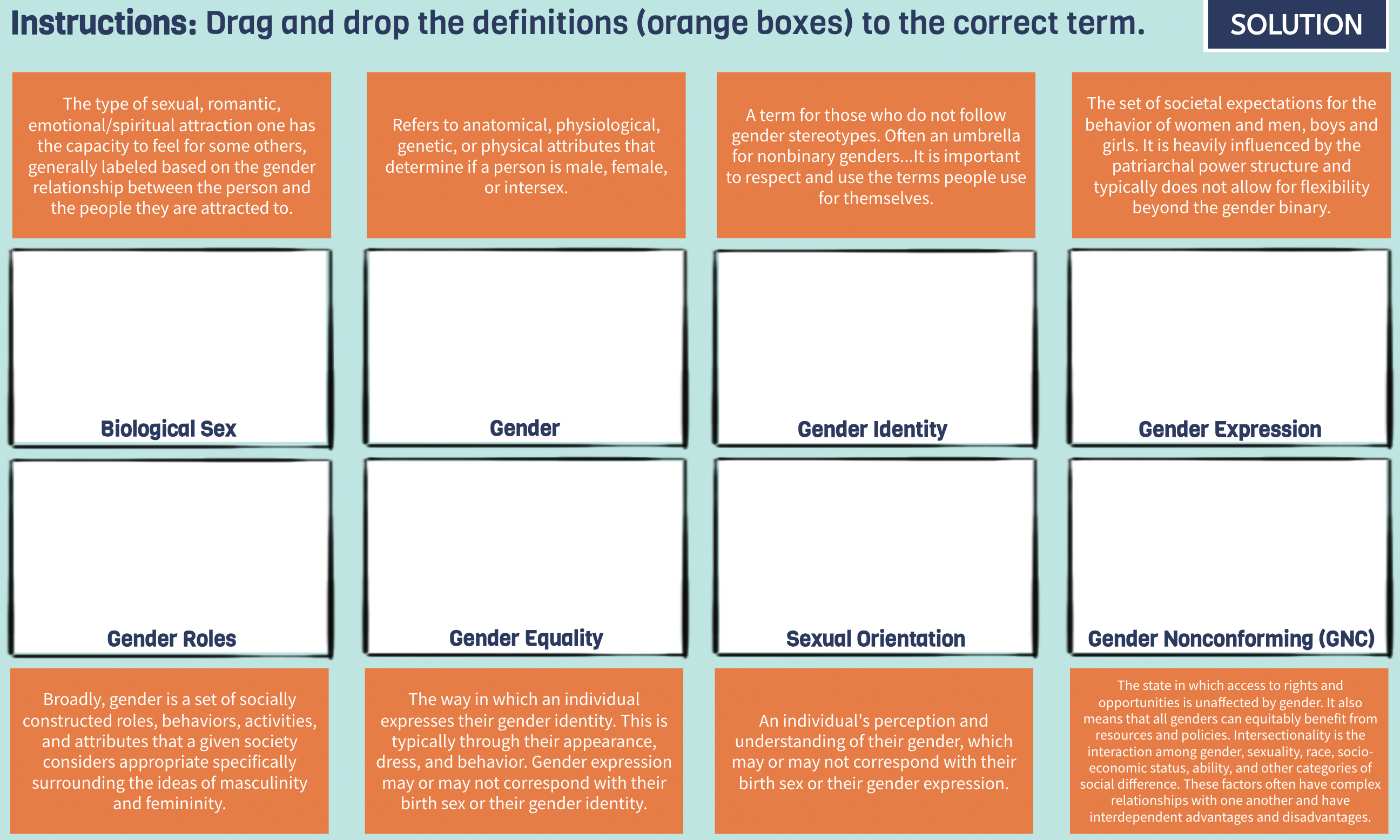 Instructions: Drag and drop the definitions (orange boxes) to the correct term.

SOLUTION

The type of sexual, romantic, emotional/spiritual attraction one has the capacity to feel for some others, generally labeled based on the gender relationship between the person and the people they are attracted to.

Refers to anatomical, physiological, genetic, or physical attributes that determine if a person is male, female, or intersex.

A term for those who do not follow gender stereotypes. Often an umbrella for nonbinary genders...It is important to respect and use the terms people use for themselves.

The set of societal expectations for the behavior of women and men, boys and girls. It is heavily influenced by the patriarchal power structure and typically does not allow for flexibility beyond the gender binary.

Biological Sex

Gender

Gender Identity

Gender Expression

Gender Roles

Gender Equality

Sexual Orientation

Gender Nonconforming (GNC)

Broadly, gender is a set of socially constructed roles, behaviors, activities, and attributes that a given society considers appropriate specifically surrounding the ideas of masculinity and femininity.

The way in which an individual expresses their gender identity. This is typically through their appearance, dress, and behavior. Gender expression may or may not correspond with their birth sex or their gender identity.

An individual's perception and understanding of their gender, which may or may not correspond with their birth sex or their gender expression.

The state in which access to rights and opportunities is unaffected by gender. It also means that all genders can equitably benefit from resources and policies. Intersectionality is the interaction among gender, sexuality, race, socio-economic status, ability, and other categories of social difference. These factors often have complex relationships with one another and have interdependent advantages and disadvantages.